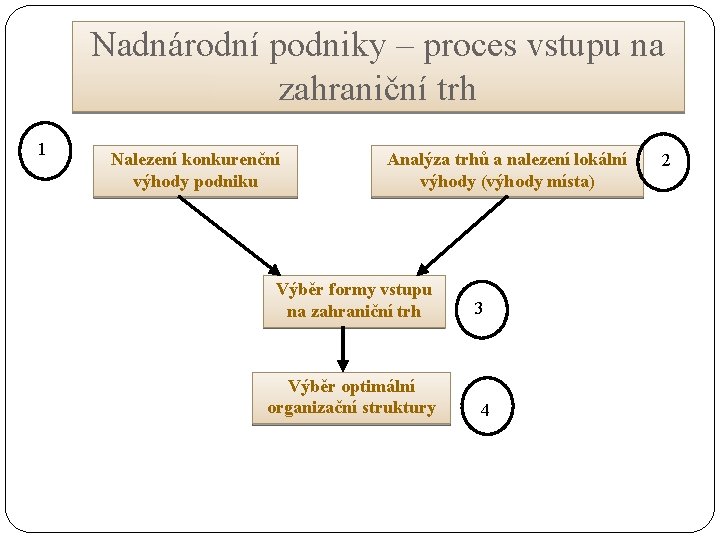 Nadnárodní podniky – proces vstupu na zahraniční trh

1

Nalezení konkurenční výhody podniku

Analýza trhů a nalezení lokální výhody (výhody místa)

2

Výběr formy vstupu na zahraniční trh

3

Výběr optimální organizační struktury

4